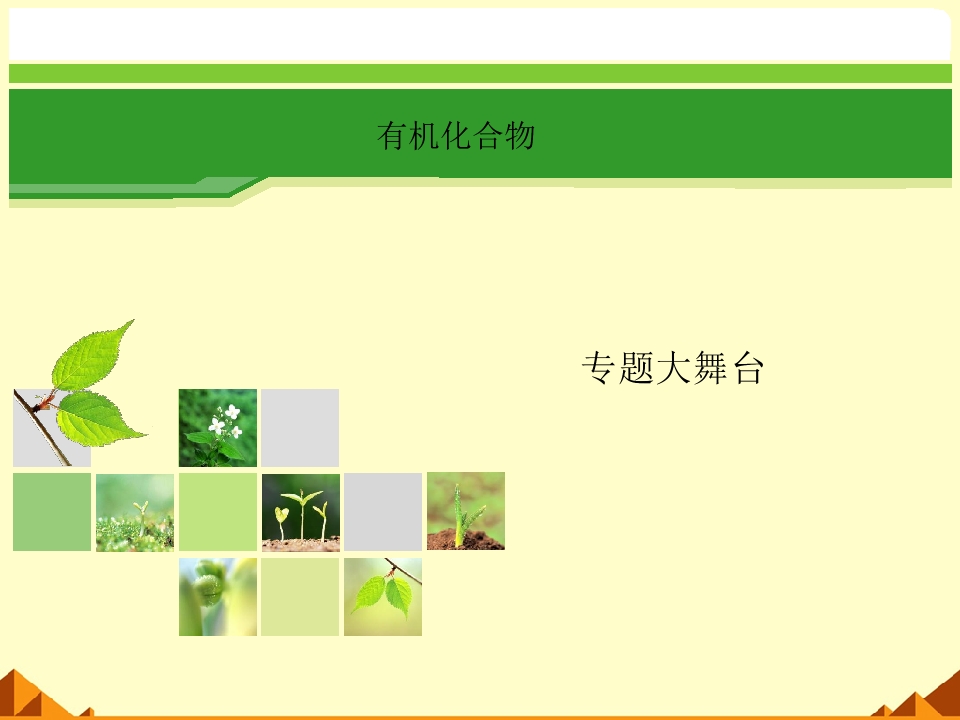 有机化合物

专题大舞台